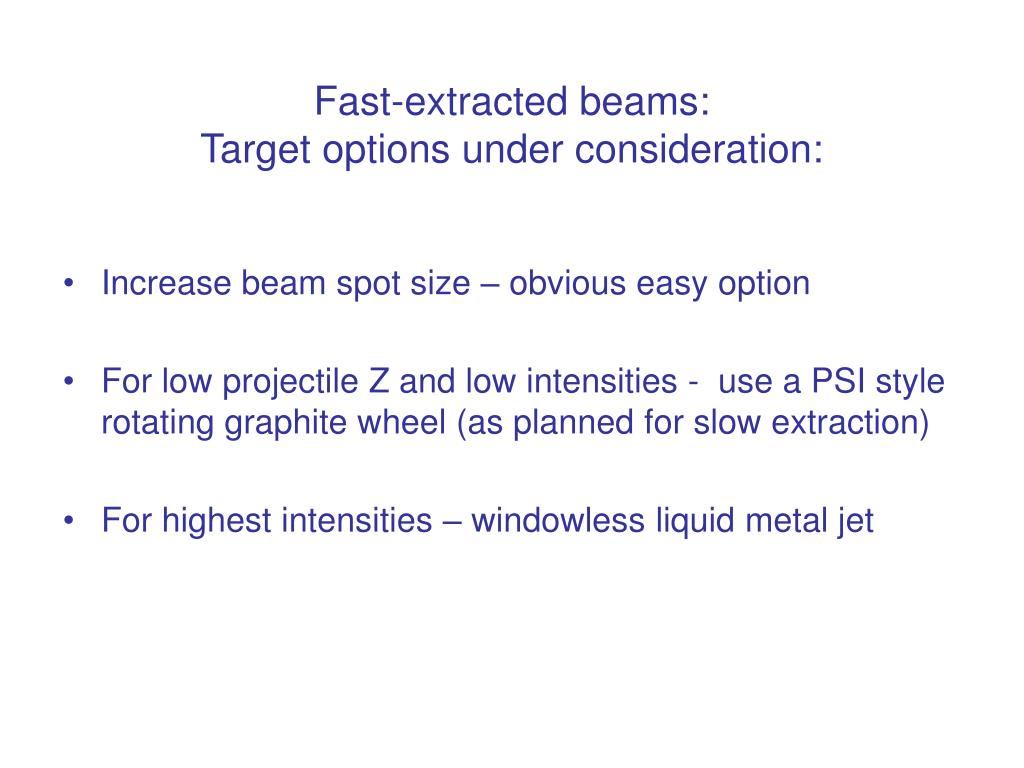 Fast-extracted beams:
Target options under consideration:

• Increase beam spot size – obvious easy option

• For low projectile Z and low intensities - use a PSI style rotating graphite wheel (as planned for slow extraction)

• For highest intensities – windowless liquid metal jet